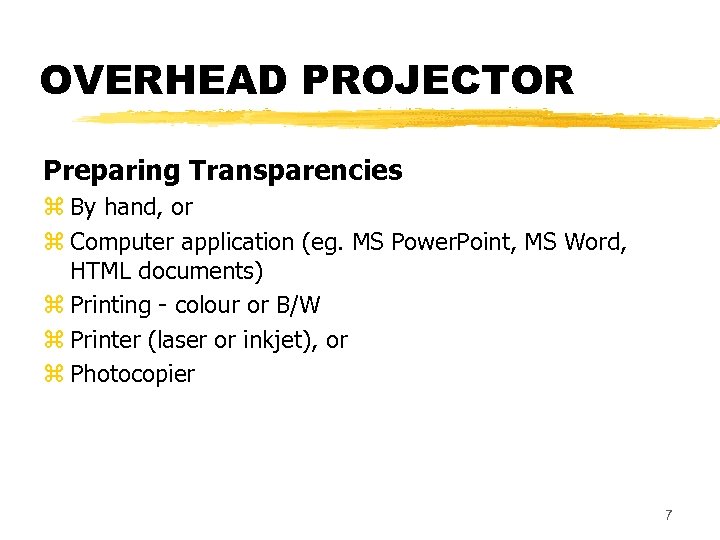 OVERHEAD PROJECTOR

Preparing Transparencies

⌘ By hand, or

⌘ Computer application (eg. MS PowerPoint, MS Word, HTML documents)

⌘ Printing - colour or B/W

⌘ Printer (laser or inkjet), or

⌘ Photocopier

7